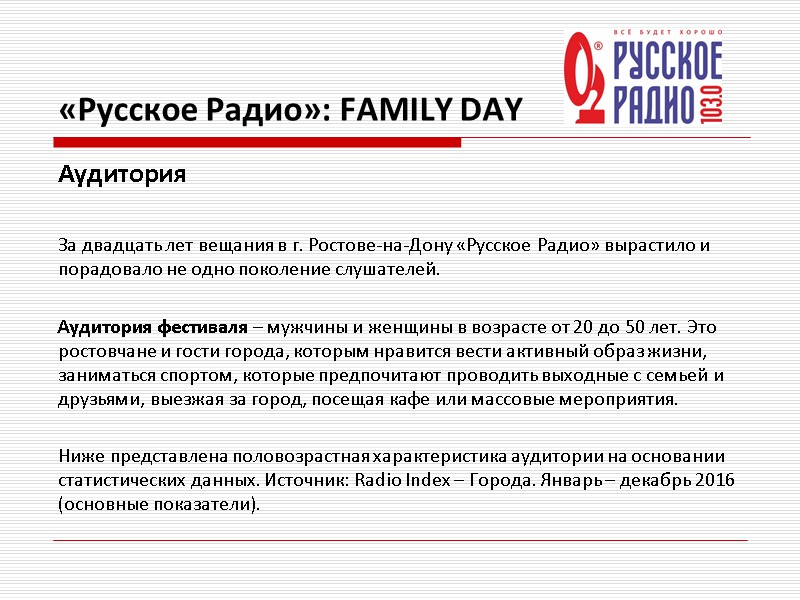 ВСЁ БУДЕТ ХОРОШО
РУССКОЕ РАДИО 103.0

«Русское Радио»: FAMILY DAY

Аудитория

За двадцать лет вещания в г. Ростове-на-Дону «Русское Радио» вырастило и порадовало не одно поколение слушателей.

Аудитория фестиваля – мужчины и женщины в возрасте от 20 до 50 лет. Это ростовчане и гости города, которым нравится вести активный образ жизни, заниматься спортом, которые предпочитают проводить выходные с семьей и друзьями, выезжая за город, посещая кафе или массовые мероприятия.

Ниже представлена половозрастная характеристика аудитории на основании статистических данных. Источник: Radio Index – Города. Январь – декабрь 2016 (основные показатели).